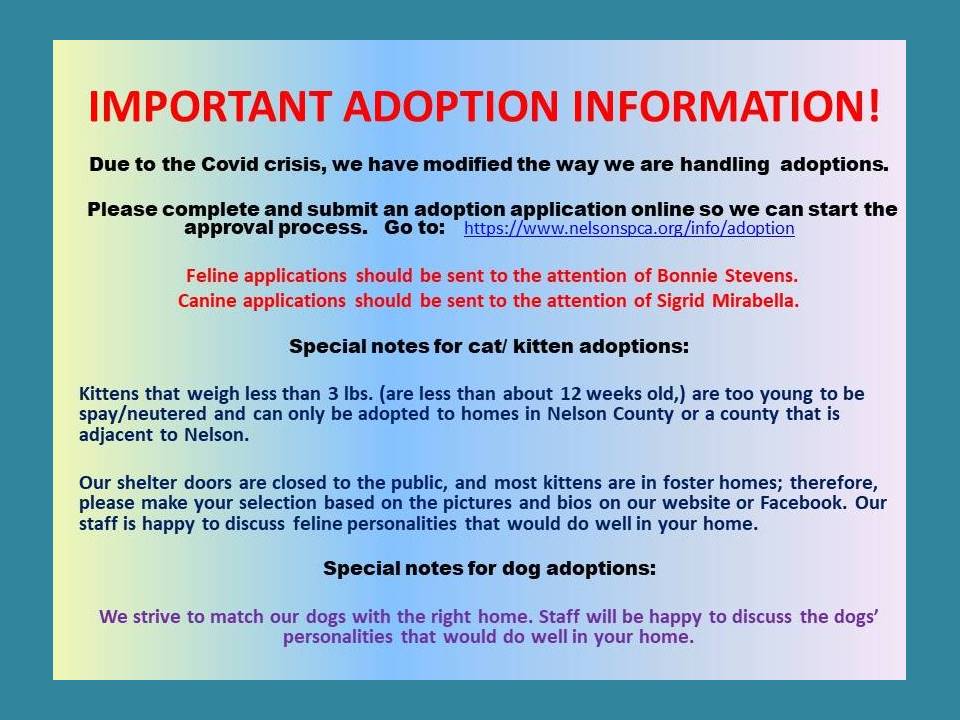 IMPORTANT ADOPTION INFORMATION!

Due to the Covid crisis, we have modified the way we are handling adoptions.

Please complete and submit an adoption application online so we can start the approval process. Go to: https://www.nelsonspca.org/info/adoption

Feline applications should be sent to the attention of Bonnie Stevens.
Canine applications should be sent to the attention of Sigrid Mirabella.

Special notes for cat/ kitten adoptions:

Kittens that weigh less than 3 lbs. (are less than about 12 weeks old,) are too young to be spay/neutered and can only be adopted to homes in Nelson County or a county that is adjacent to Nelson.

Our shelter doors are closed to the public, and most kittens are in foster homes; therefore, please make your selection based on the pictures and bios on our website or Facebook. Our staff is happy to discuss feline personalities that would do well in your home.

Special notes for dog adoptions:

We strive to match our dogs with the right home. Staff will be happy to discuss the dogs' personalities that would do well in your home.